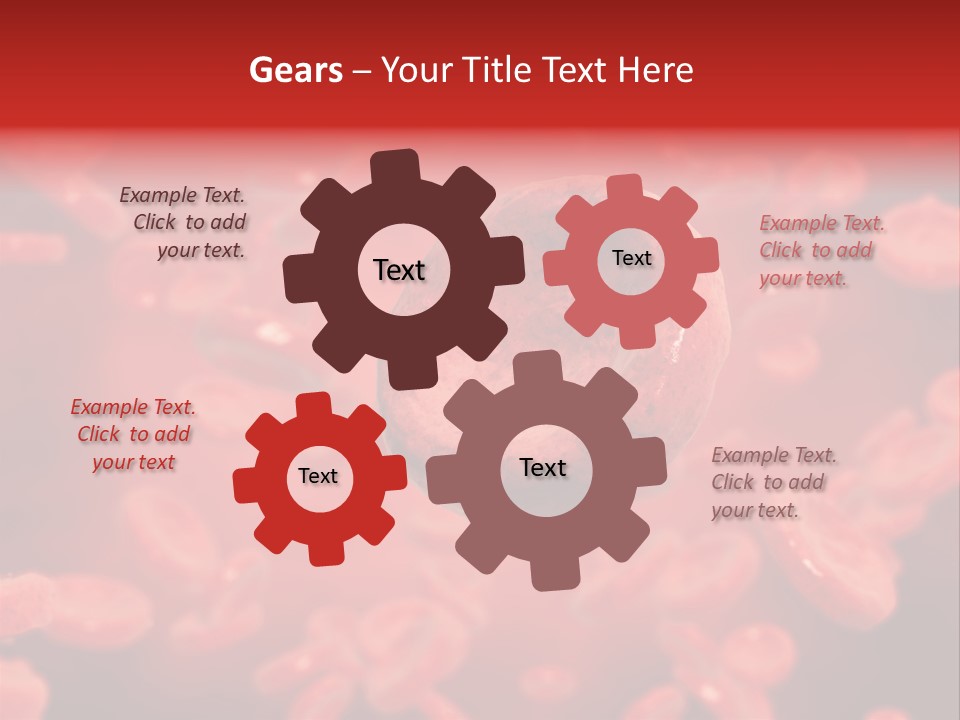 Gears – Your Title Text Here

Example Text. Click to add your text.

Text

Text

Example Text. Click to add your text.

Example Text. Click to add your text

Text

Text

Example Text. Click to add your text.